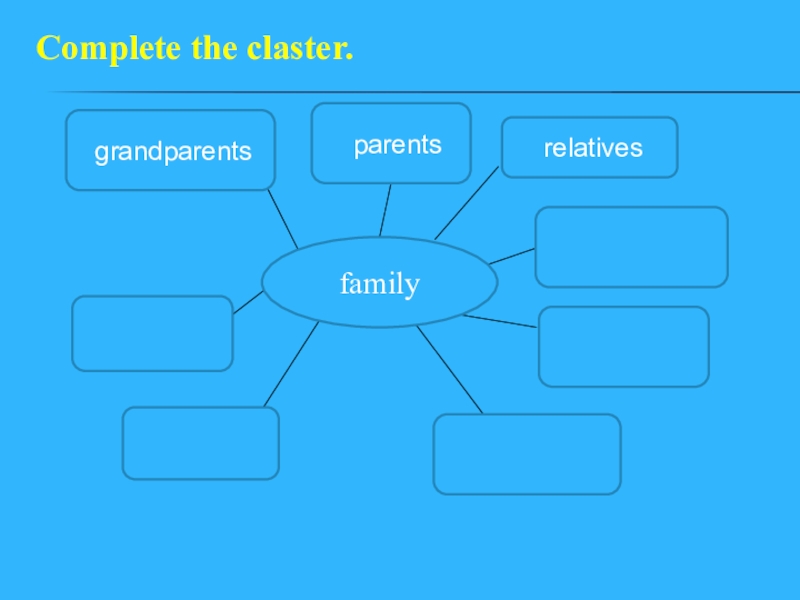 Complete the claster.

grandparents

parents

relatives

family